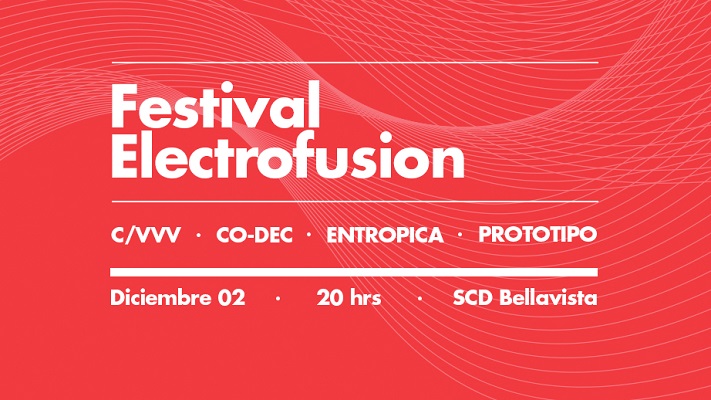 Festival Electrofusion

C/VVV · CO-DEC · ENTROPICA · PROTOTIPO

Diciembre 02 · 20 hrs · SCD Bellavista